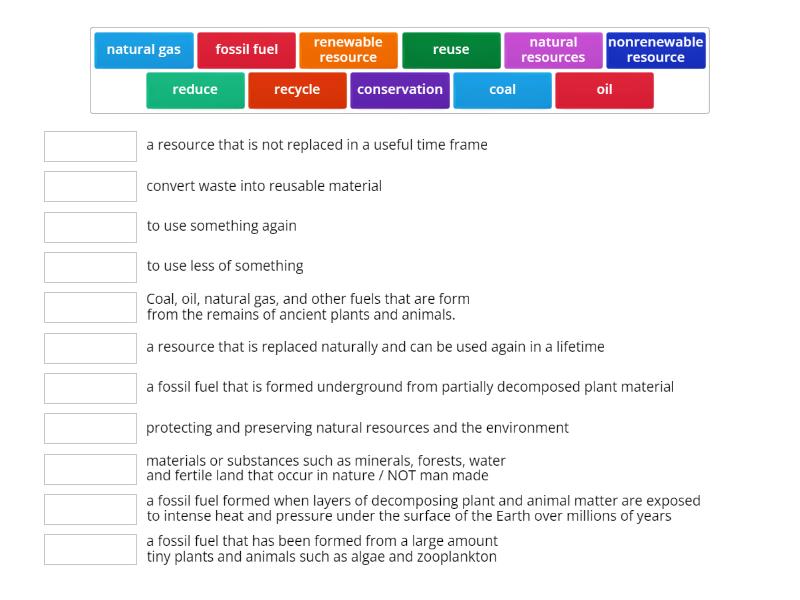 natural gas
fossil fuel
renewable resource
reuse
natural resources
nonrenewable resource
reduce
recycle
conservation
coal
oil

a resource that is not replaced in a useful time frame

convert waste into reusable material

to use something again

to use less of something

Coal, oil, natural gas, and other fuels that are form from the remains of ancient plants and animals.

a resource that is replaced naturally and can be used again in a lifetime

a fossil fuel that is formed underground from partially decomposed plant material

protecting and preserving natural resources and the environment

materials or substances such as minerals, forests, water and fertile land that occur in nature / NOT man made

a fossil fuel formed when layers of decomposing plant and animal matter are exposed to intense heat and pressure under the surface of the Earth over millions of years

a fossil fuel that has been formed from a large amount tiny plants and animals such as algae and zooplankton